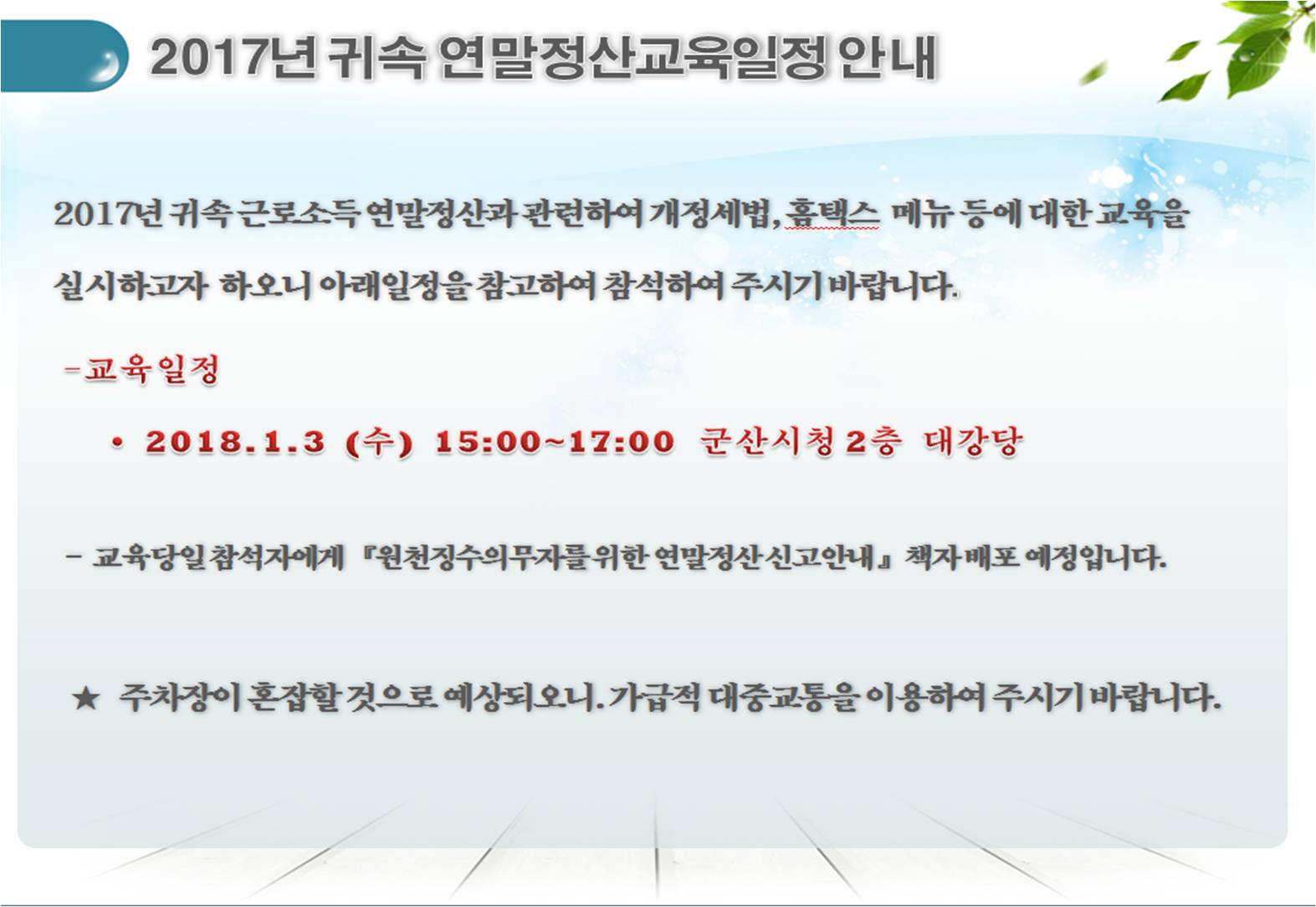 2017년 귀속 연말정산교육일정 안내

2017년 귀속 근로소득 연말정산과 관련하여 개정세법, 홈택스 메뉴 등에 대한 교육을 실시하고자 하오니 아래일정을 참고하여 참석하여 주시기 바랍니다.

-교육일정

• 2018.1.3 (수) 15:00~17:00 군산시청 2층 대강당

- 교육당일 참석자에게 『원천징수의무자를 위한 연말정산 신고안내』 책자 배포 예정입니다.

★ 주차장이 혼잡할 것으로 예상되오니. 가급적 대중교통을 이용하여 주시기 바랍니다.